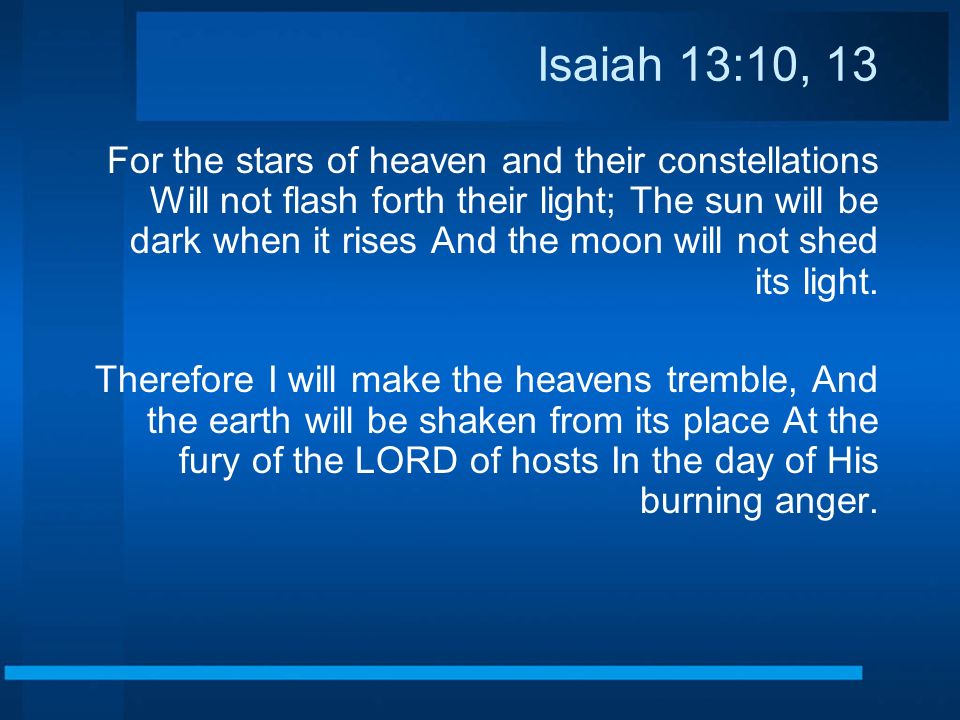 Isaiah 13:10, 13

For the stars of heaven and their constellations Will not flash forth their light; The sun will be dark when it rises And the moon will not shed its light.

Therefore I will make the heavens tremble, And the earth will be shaken from its place At the fury of the LORD of hosts In the day of His burning anger.